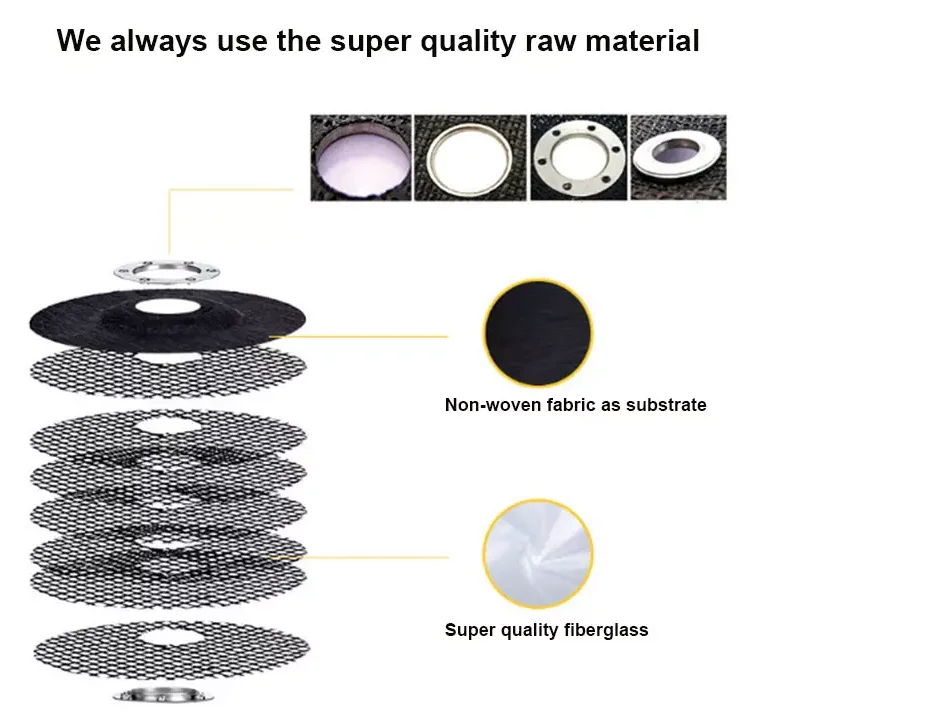 We always use the super quality raw material

Non-woven fabric as substrate

Super quality fiberglass